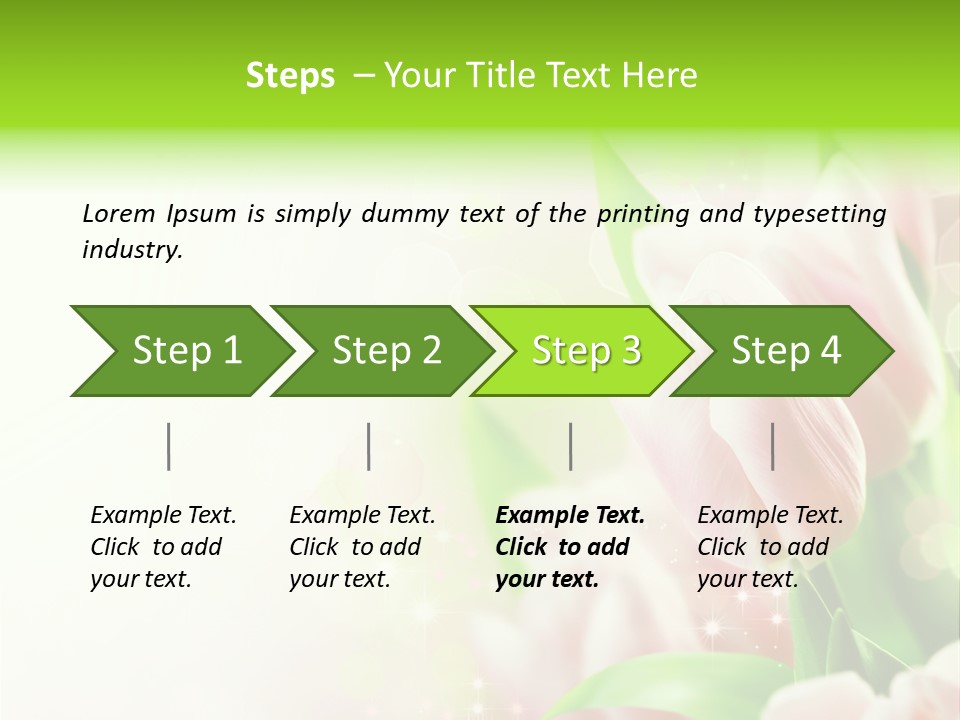 Steps – Your Title Text Here

Lorem Ipsum is simply dummy text of the printing and typesetting industry.

Step 1

Step 2

Step 3

Step 4

Example Text. Click to add your text.

Example Text. Click to add your text.

Example Text. Click to add your text.

Example Text. Click to add your text.